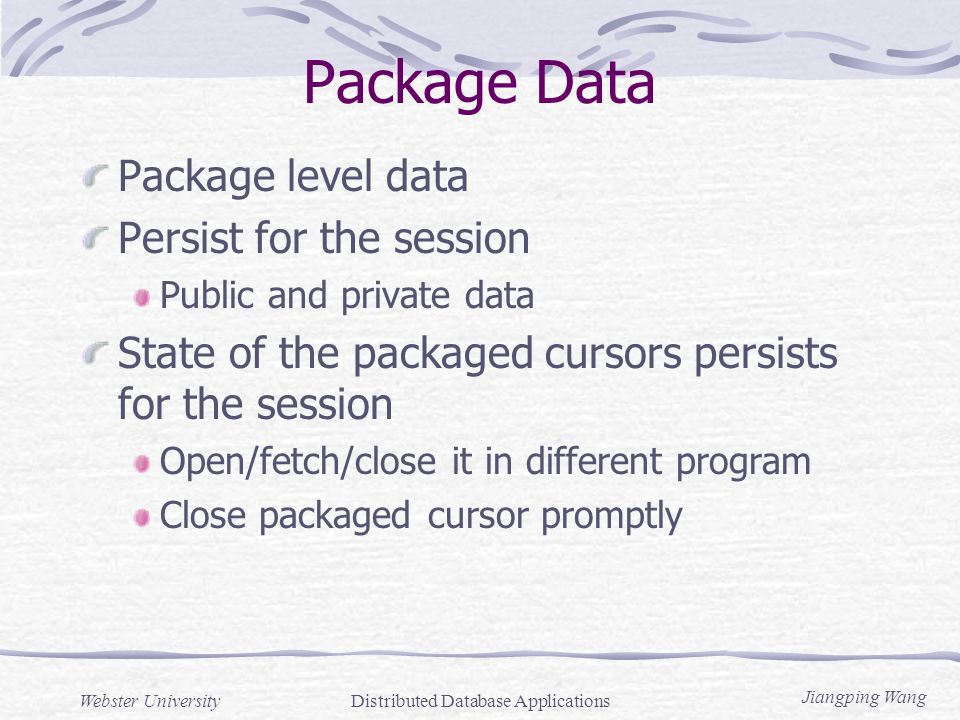 Package Data

Package level data

Persist for the session

Public and private data

State of the packaged cursors persists for the session

Open/fetch/close it in different program

Close packaged cursor promptly

Webster University

Distributed Database Applications

Jiangping Wang